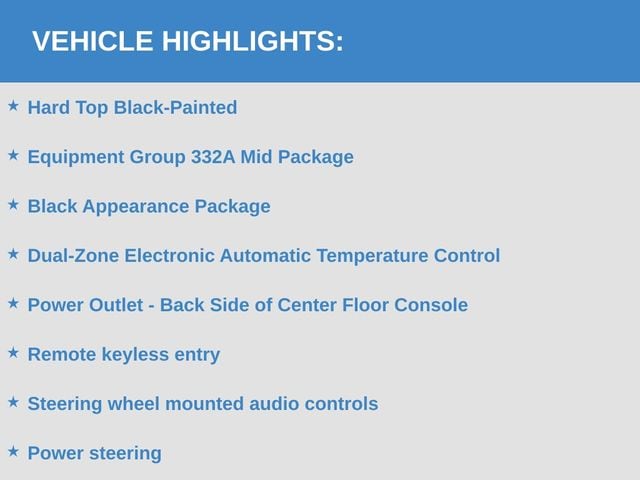 VEHICLE HIGHLIGHTS:

★ Hard Top Black-Painted

★ Equipment Group 332A Mid Package

★ Black Appearance Package

★ Dual-Zone Electronic Automatic Temperature Control

★ Power Outlet - Back Side of Center Floor Console

★ Remote keyless entry

★ Steering wheel mounted audio controls

★ Power steering